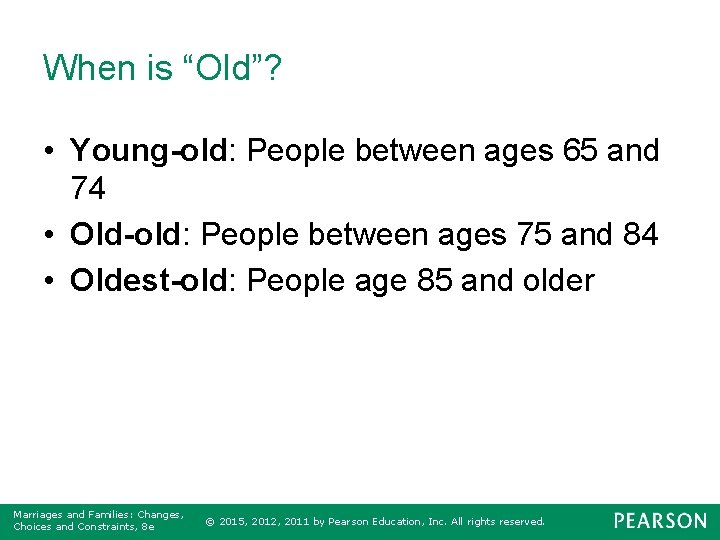 When is “Old”?

• Young-old: People between ages 65 and 74
• Old-old: People between ages 75 and 84
• Oldest-old: People age 85 and older

Marriages and Families: Changes, Choices and Constraints, 8e

© 2015, 2012, 2011 by Pearson Education, Inc. All rights reserved.

PEARSON